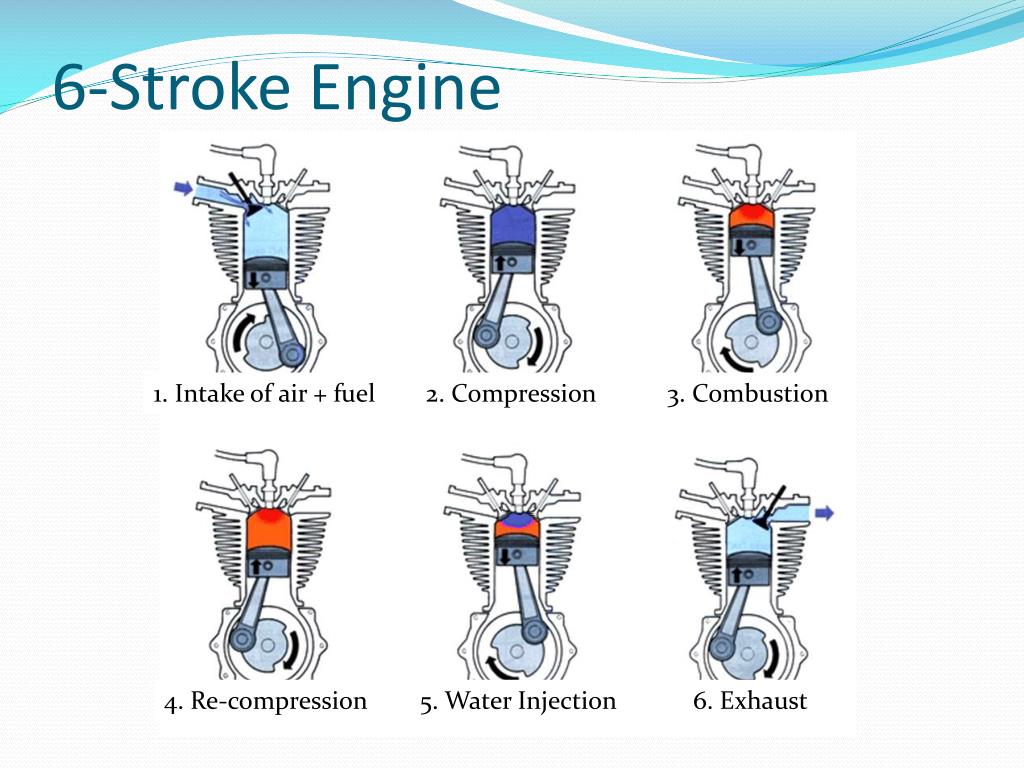 6-Stroke Engine

1. Intake of air + fuel

2. Compression

3. Combustion

4. Re-compression

5. Water Injection

6. Exhaust